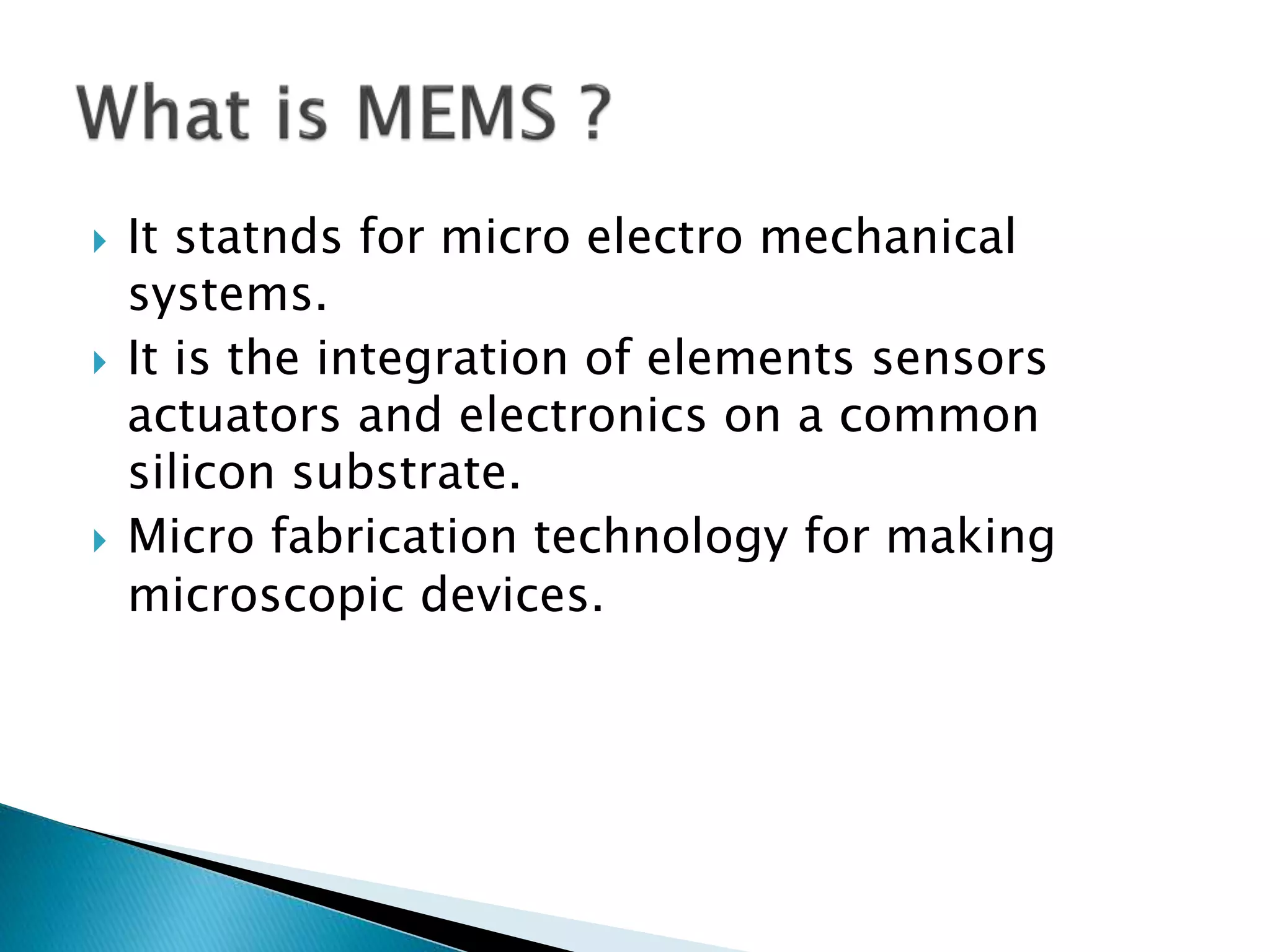 What is MEMS ?

It statnds for micro electro mechanical systems.

It is the integration of elements sensors actuators and electronics on a common silicon substrate.

Micro fabrication technology for making microscopic devices.